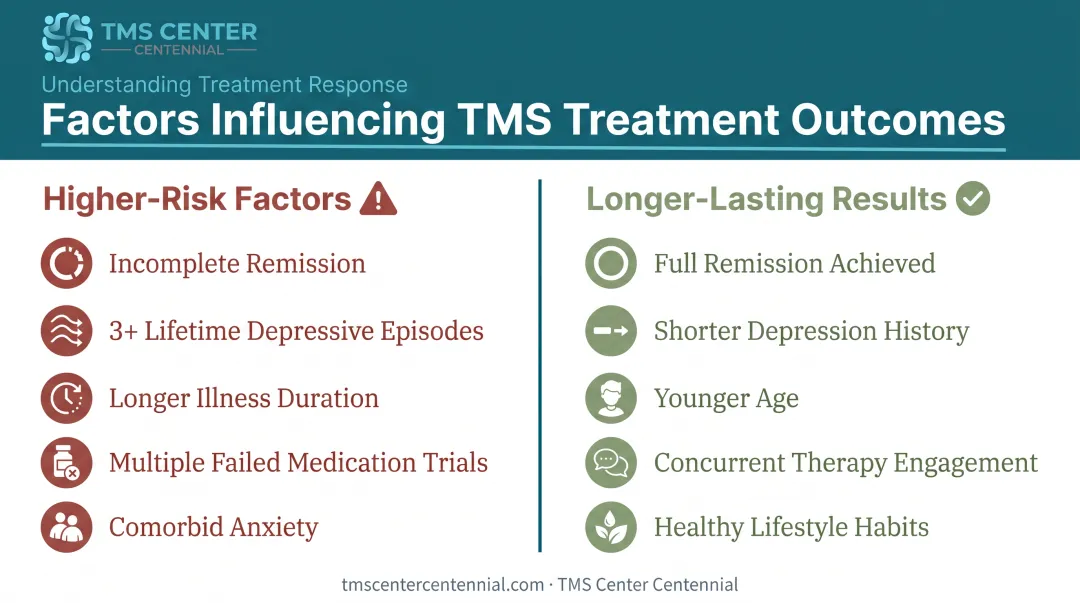 TMS CENTER
CENTENNIAL

Understanding Treatment Response
Factors Influencing TMS Treatment Outcomes

Higher-Risk Factors

Incomplete Remission

3+ Lifetime Depressive Episodes

Longer Illness Duration

Multiple Failed Medication Trials

Comorbid Anxiety

Longer-Lasting Results

Full Remission Achieved

Shorter Depression History

Younger Age

Concurrent Therapy Engagement

Healthy Lifestyle Habits

tmscentercentennial.com · TMS Center Centennial